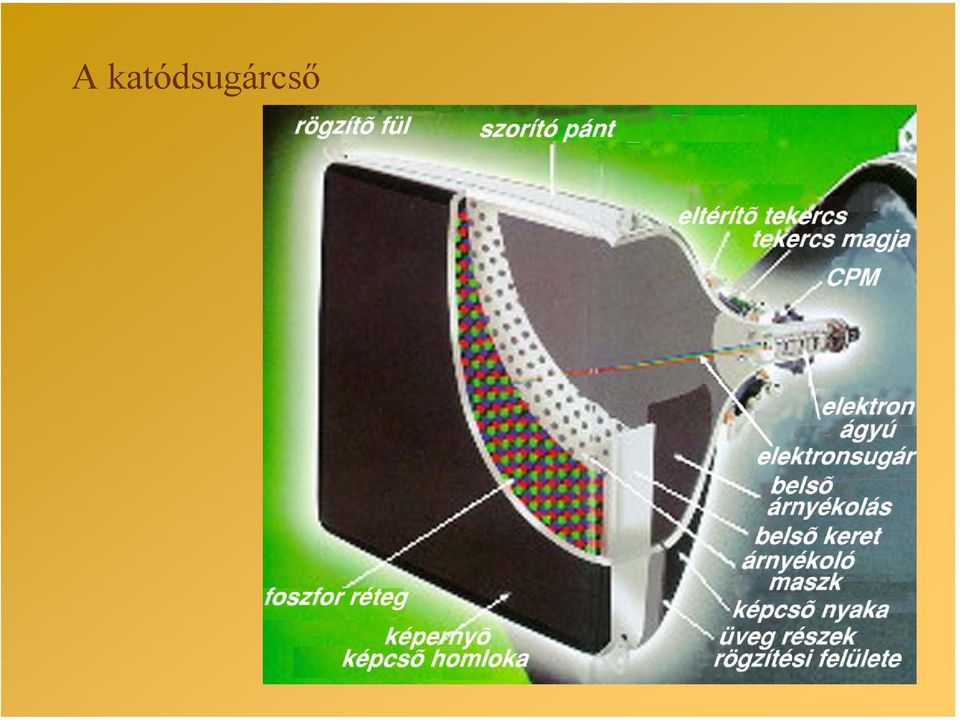 A katódsugárcső

rögzítõ fül
szorító pánt
eltérítõ tekercs
tekercs magja
CPM
elektron ágyú
elektronsugár
belsõ árnyékolás
belsõ keret
árnyékoló maszk
képcsõ nyaka
üveg részek rögzítési felülete
foszfor réteg
képernyõ
képcsõ homloka